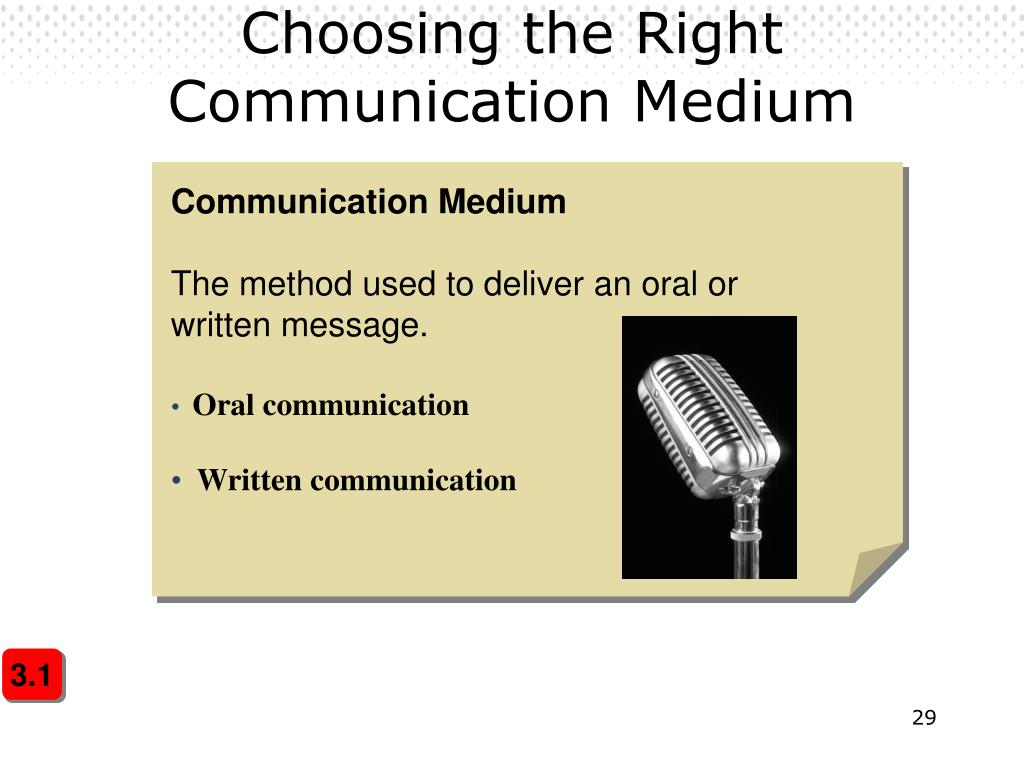 Choosing the Right Communication Medium

Communication Medium

The method used to deliver an oral or written message.

• Oral communication

• Written communication

3.1

29